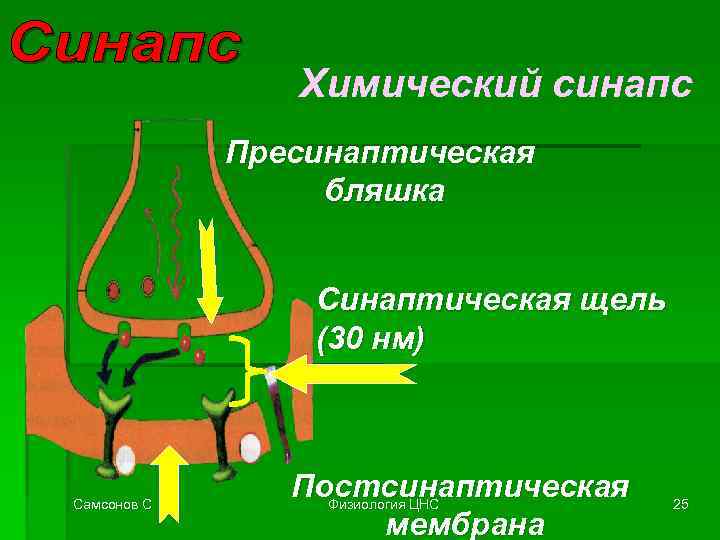 Синапс

Химический синапс

Пресинаптическая бляшка

Синаптическая щель (30 нм)

Постсинаптическая мембрана

Самсонов С

Физиология ЦНС

25